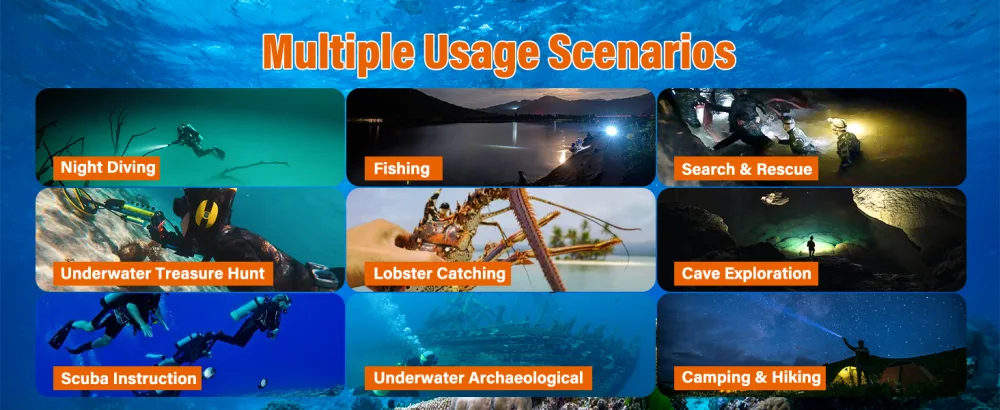 Multiple Usage Scenarios

Night Diving

Fishing

Search & Rescue

Underwater Treasure Hunt

Lobster Catching

Cave Exploration

Scuba Instruction

Underwater Archaeological

Camping & Hiking